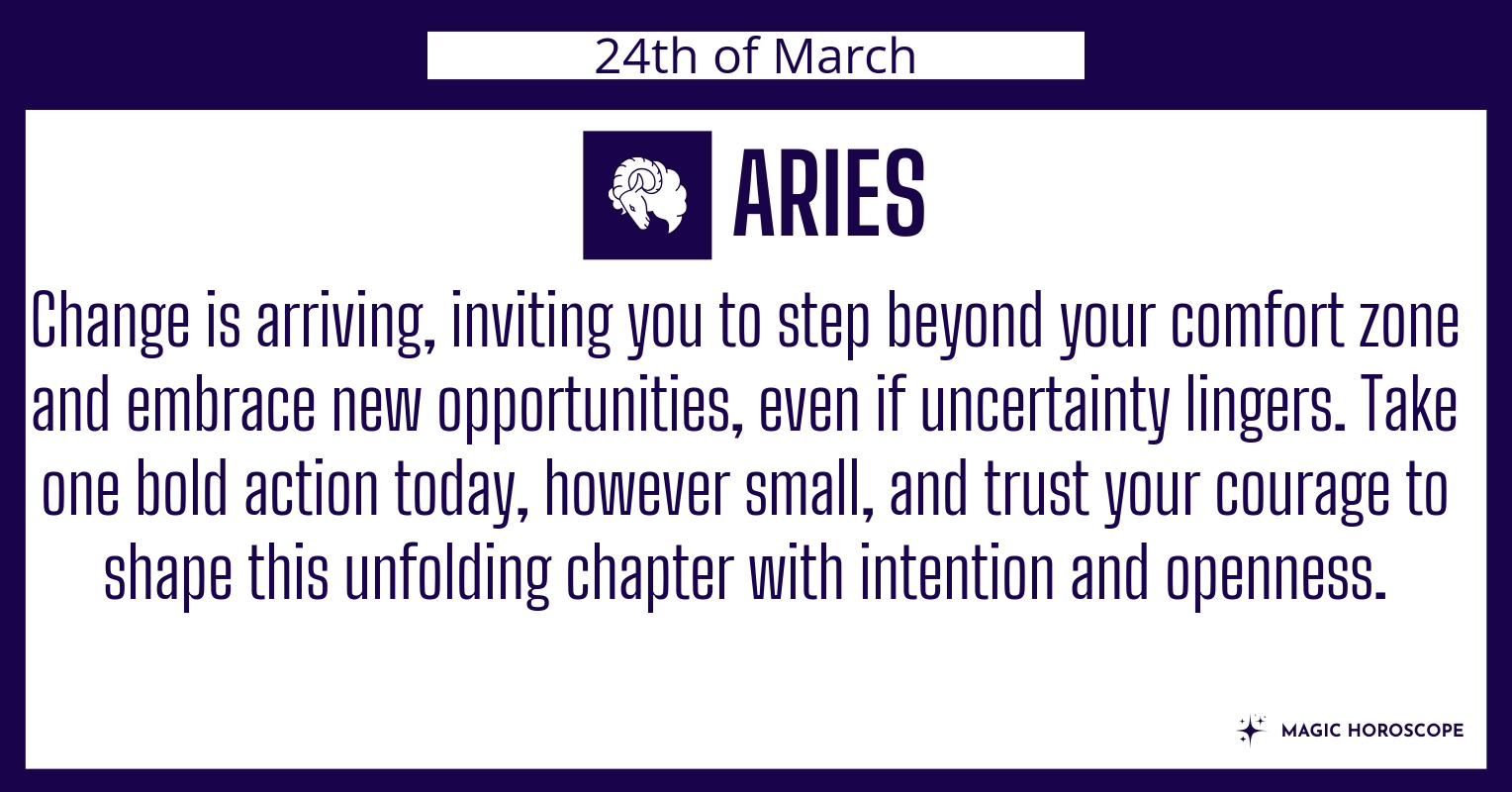 24th of March

ARIES

Change is arriving, inviting you to step beyond your comfort zone and embrace new opportunities, even if uncertainty lingers. Take one bold action today, however small, and trust your courage to shape this unfolding chapter with intention and openness.

MAGIC HOROSCOPE